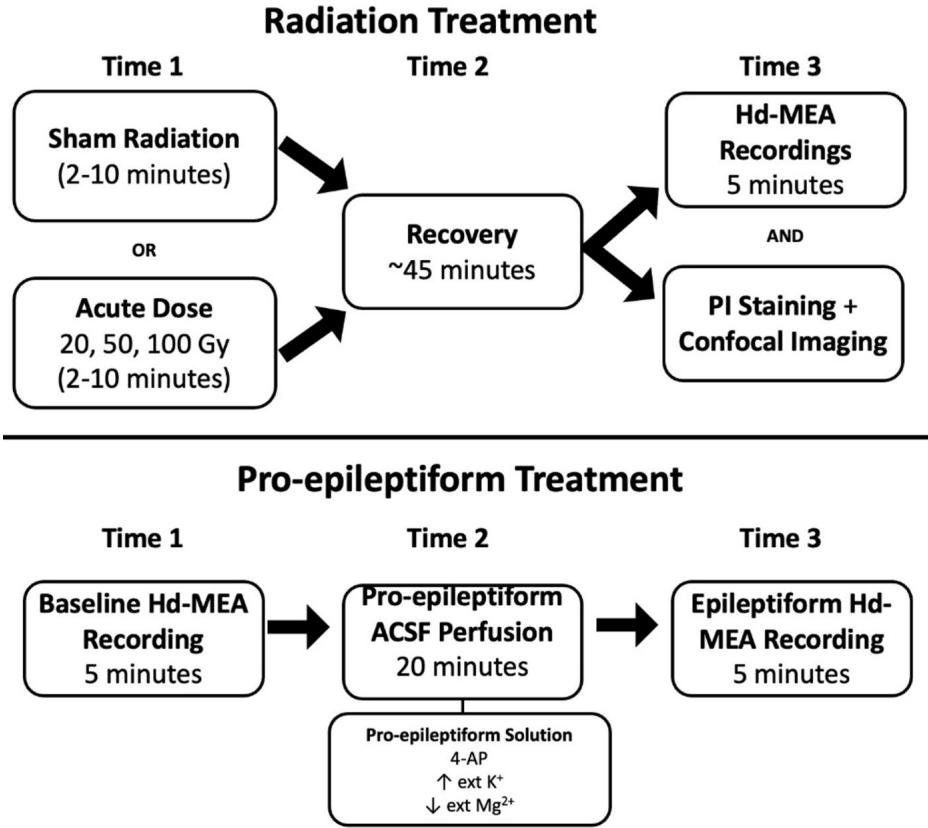 Radiation Treatment

Time 1

Sham Radiation
(2-10 minutes)

OR

Acute Dose
20, 50, 100 Gy
(2-10 minutes)

Time 2

Recovery
~45 minutes

Time 3

Hd-MEA
Recordings
5 minutes

AND

PI Staining +
Confocal Imaging

Pro-epileptiform Treatment

Time 1

Baseline Hd-MEA
Recording
5 minutes

Time 2

Pro-epileptiform
ACSF Perfusion
20 minutes

Pro-epileptiform Solution
4-AP
↑ ext $K^+$
↓ ext $Mg^{2+}$

Time 3

Epileptiform Hd-MEA Recording
5 minutes